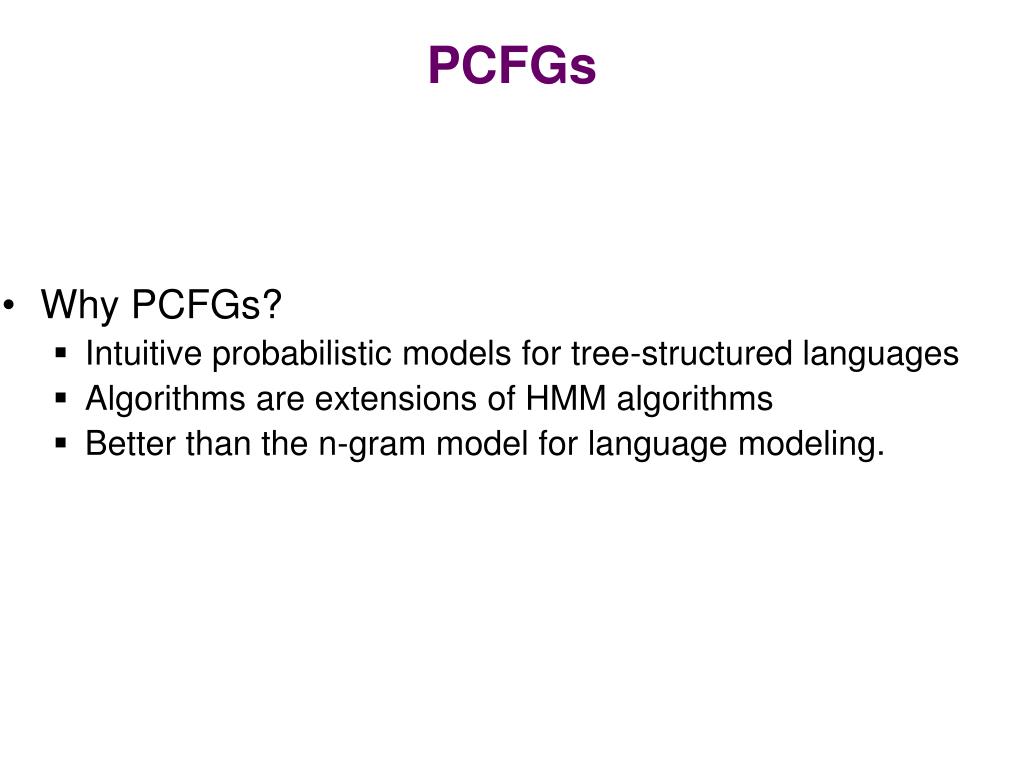 PCFGs

• Why PCFGs?
 ▪ Intuitive probabilistic models for tree-structured languages
 ▪ Algorithms are extensions of HMM algorithms
 ▪ Better than the n-gram model for language modeling.